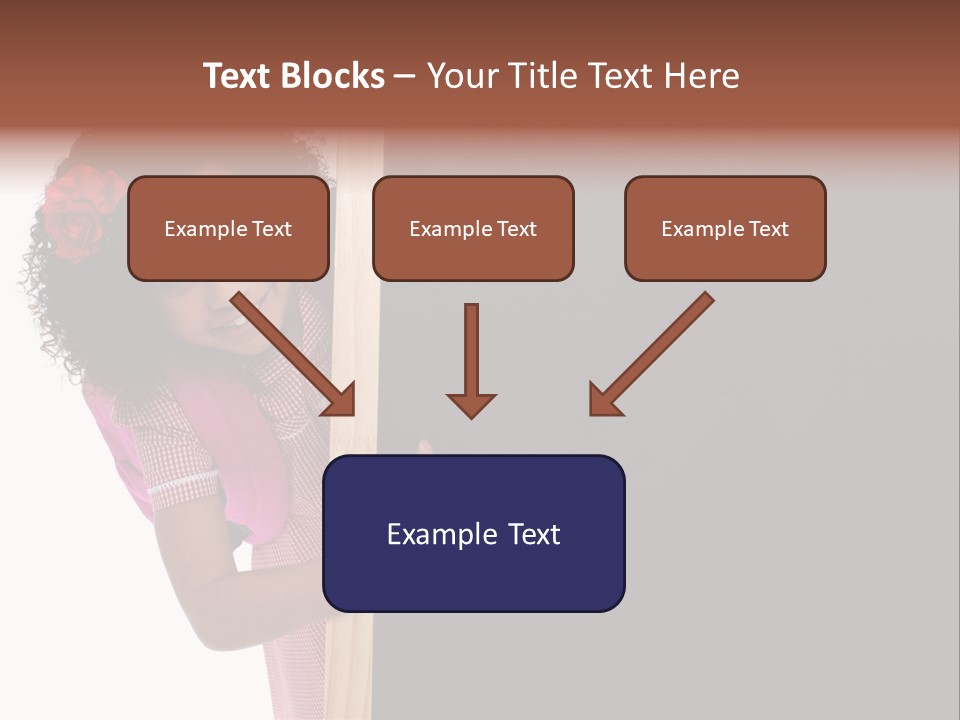 Text Blocks – Your Title Text Here

Example Text

Example Text

Example Text

Example Text